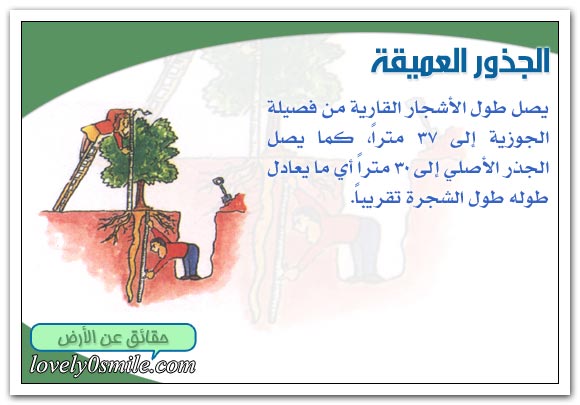 الجذور العميقة

يصل طول الأشجار القارية من فصيلة الجوزية إلى ٣٧ متراً، كما يصل الجذر الأصلي إلى ٣٠ متراً أي ما يعادل طوله طول الشجرة تقريباً.

حقائق عن الأرض

lovely0smile.com